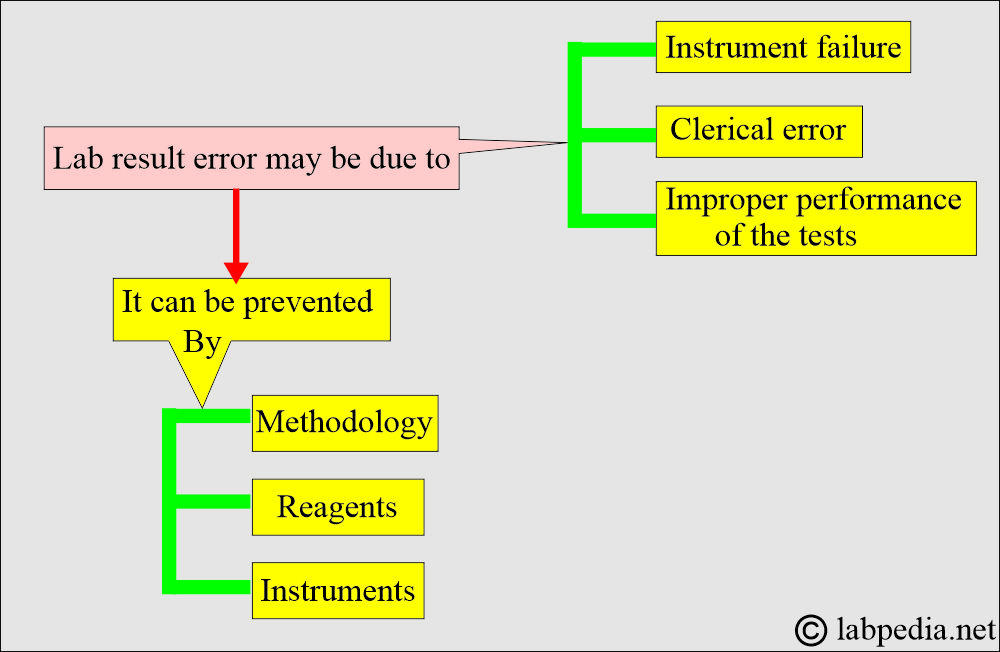 Lab result error may be due to

Instrument failure

Clerical error

Improper performance of the tests

It can be prevented By

Methodology

Reagents

Instruments

© labpedia.net